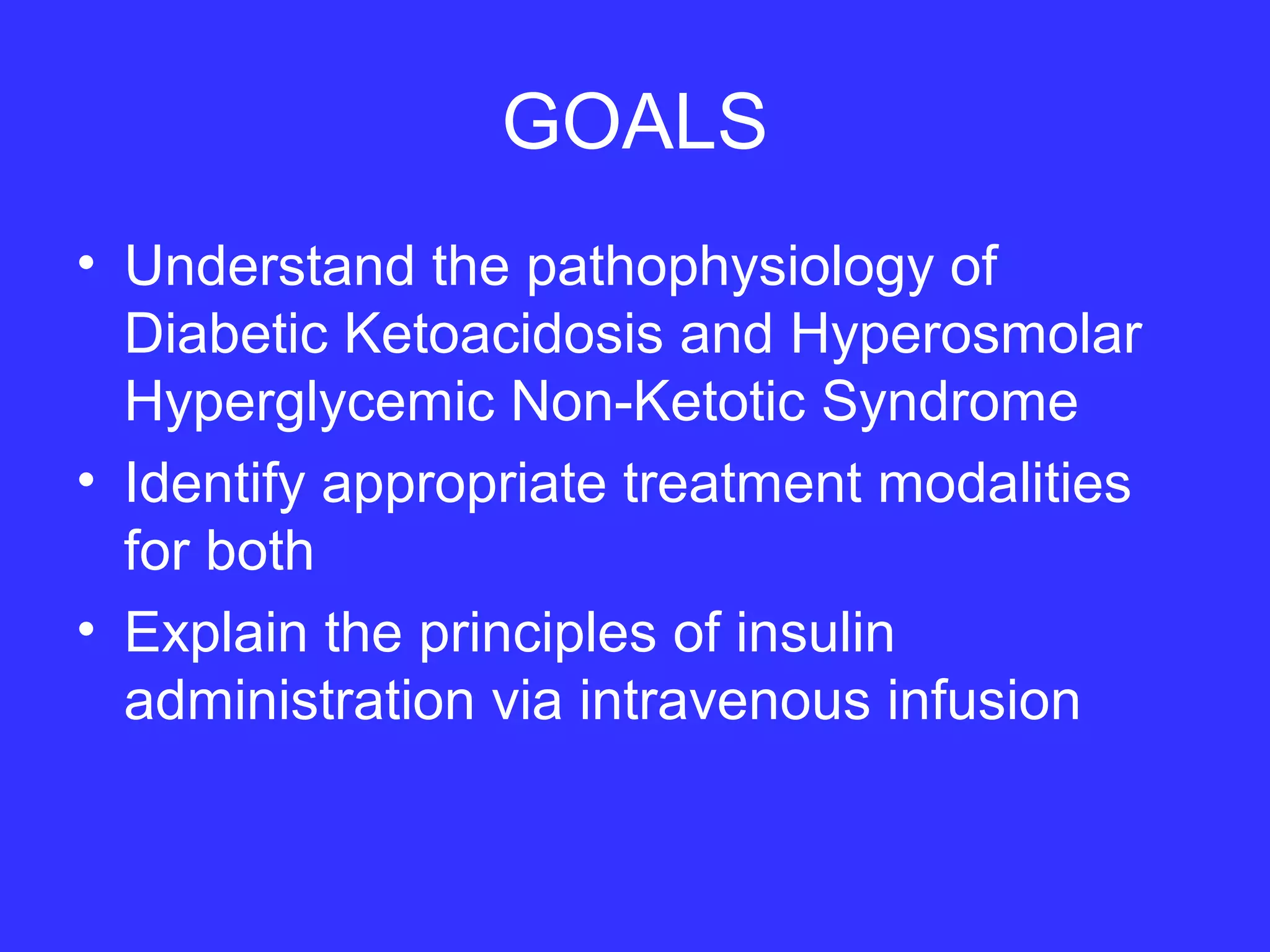 GOALS

• Understand the pathophysiology of Diabetic Ketoacidosis and Hyperosmolar Hyperglycemic Non-Ketotic Syndrome
• Identify appropriate treatment modalities for both
• Explain the principles of insulin administration via intravenous infusion